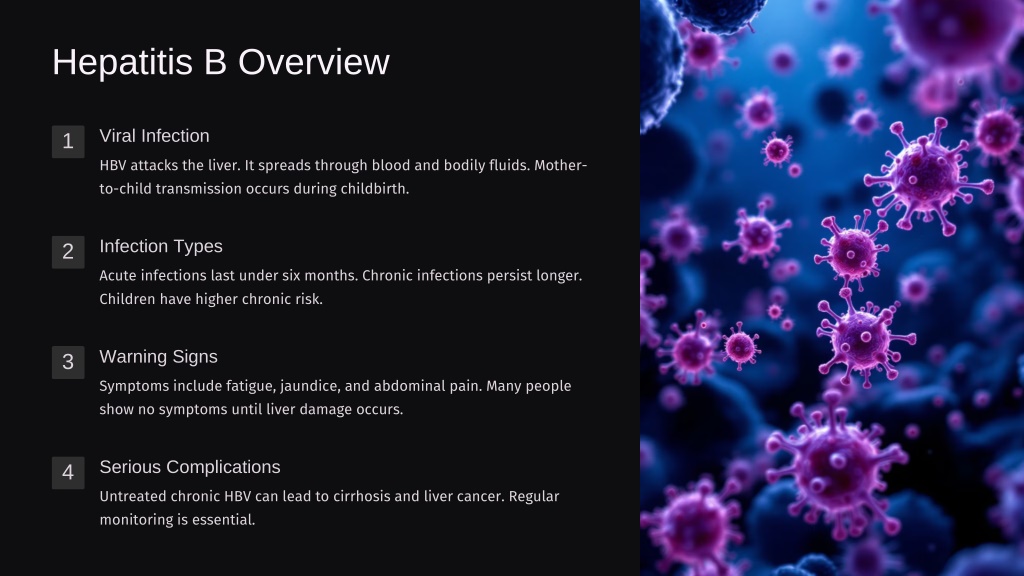 Hepatitis B Overview

1

Viral Infection

HBV attacks the liver. It spreads through blood and bodily fluids. Mother-to-child transmission occurs during childbirth.

2

Infection Types

Acute infections last under six months. Chronic infections persist longer. Children have higher chronic risk.

3

Warning Signs

Symptoms include fatigue, jaundice, and abdominal pain. Many people show no symptoms until liver damage occurs.

4

Serious Complications

Untreated chronic HBV can lead to cirrhosis and liver cancer. Regular monitoring is essential.